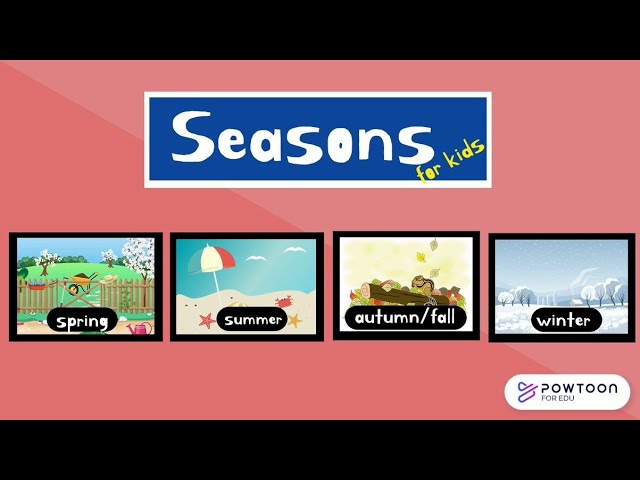 Seasons
for kids

spring

summer

autumn/fall

winter

POWTOON
FOR EDU